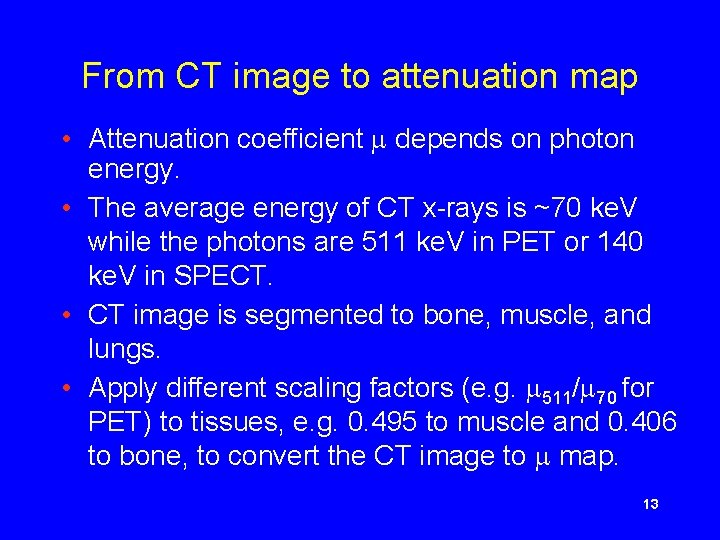 From CT image to attenuation map

• Attenuation coefficient $\mu$ depends on photon energy.

• The average energy of CT x-rays is ~70 keV while the photons are 511 keV in PET or 140 keV in SPECT.

• CT image is segmented to bone, muscle, and lungs.

• Apply different scaling factors (e.g. $\mu_{511}/\mu_{70}$ for PET) to tissues, e.g. 0.495 to muscle and 0.406 to bone, to convert the CT image to $\mu$ map.

13